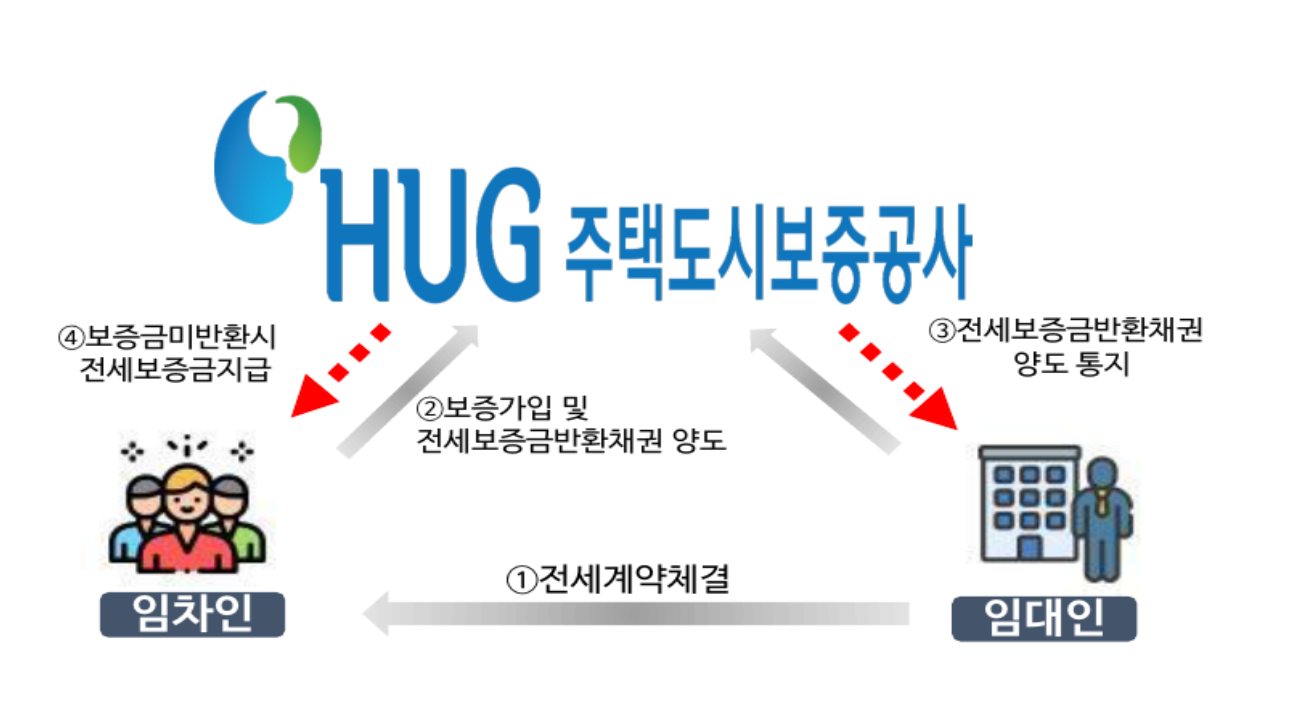 HUG 주택도시보증공사

④보증금미반환시
전세보증금지급

②보증가입 및
전세보증금반환채권 양도

③전세보증금반환채권
양도 통지

①전세계약체결

임차인

임대인